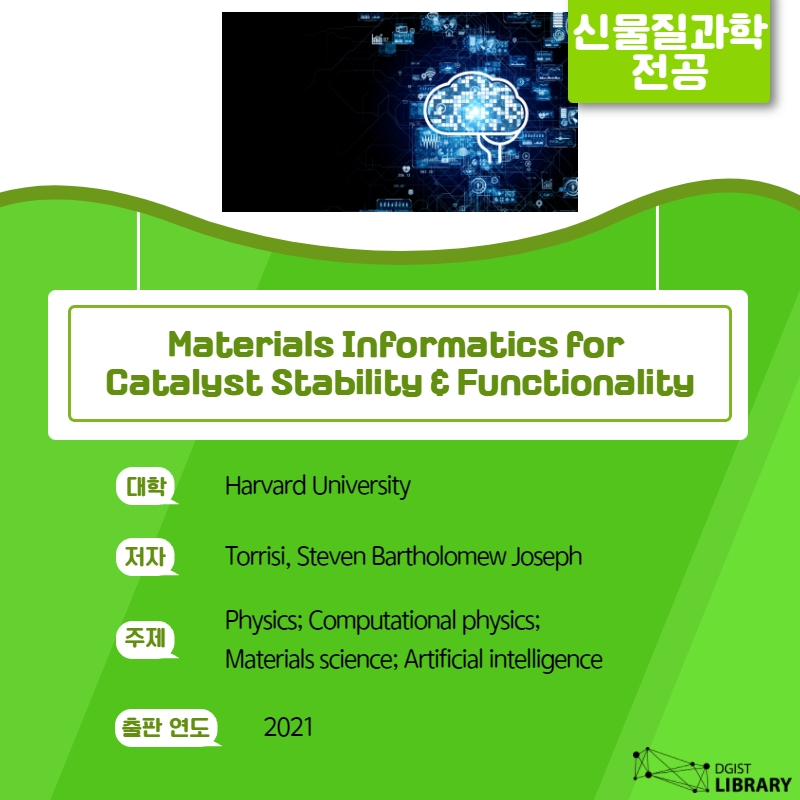 신물질과학 전공

Materials Informatics for Catalyst Stability & Functionality

대학 Harvard University

저자 Torrisi, Steven Bartholomew Joseph

주제 Physics; Computational physics; Materials science; Artificial intelligence

출판 연도 2021

DGIST LIBRARY